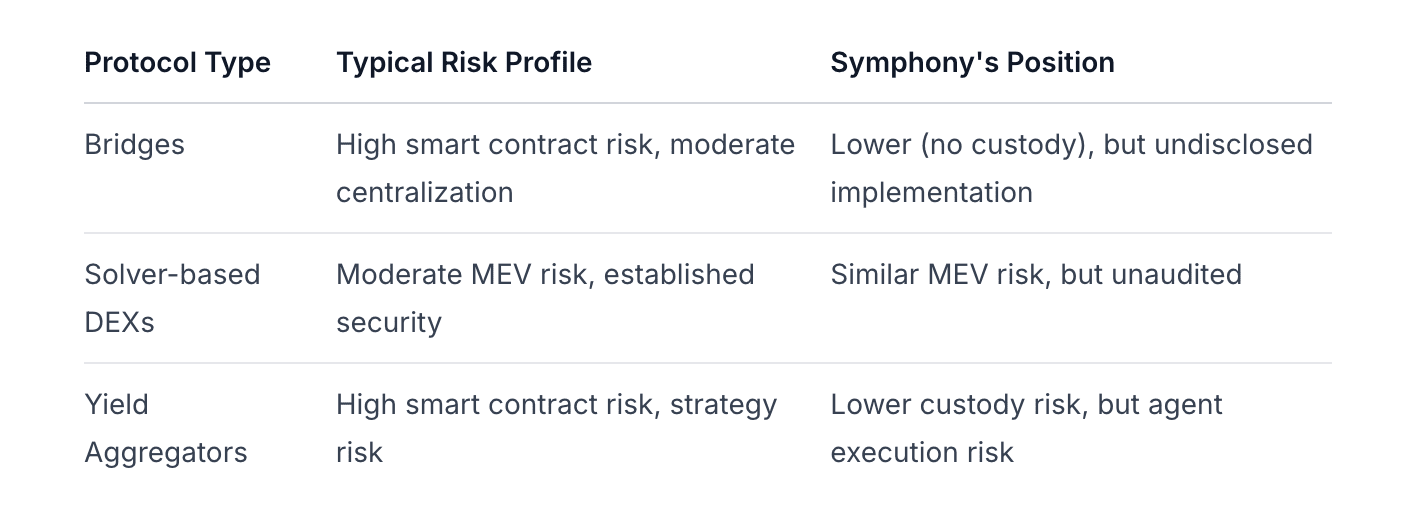 | Protocol Type | Typical Risk Profile | Symphony's Position |
|---|---|---|
| Bridges | High smart contract risk, moderate centralization | Lower (no custody), but undisclosed implementation |
| Solver-based DEXs | Moderate MEV risk, established security | Similar MEV risk, but unaudited |
| Yield Aggregators | High smart contract risk, strategy risk | Lower custody risk, but agent execution risk |